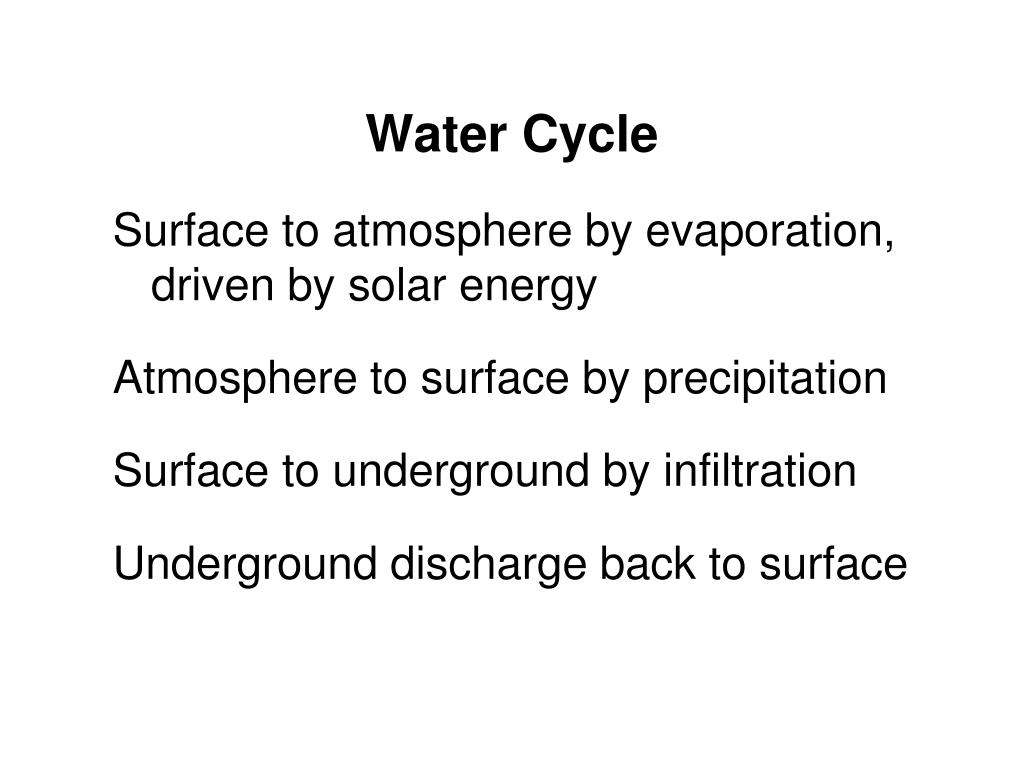 Water Cycle

Surface to atmosphere by evaporation, driven by solar energy

Atmosphere to surface by precipitation

Surface to underground by infiltration

Underground discharge back to surface